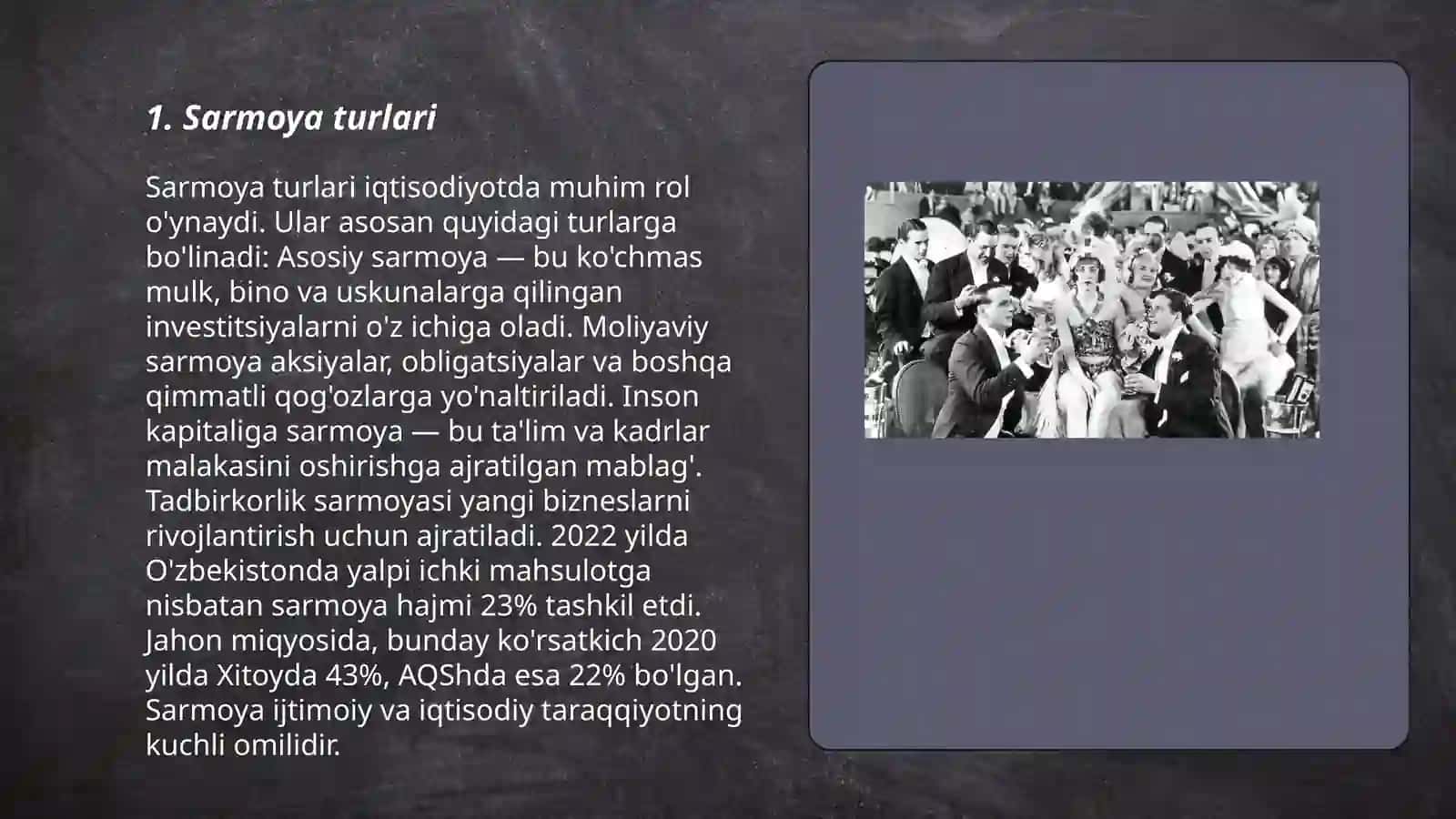 1. Sarmoya turlari

Sarmoya turlari iqtisodiyotda muhim rol o'ynaydi. Ular asosan quyidagi turlarga bo'linadi: Asosiy sarmoya — bu ko'chmas mulk, bino va uskunalarga qilingan investitsiyalarni o'z ichiga oladi. Moliyaviy sarmoya aksiyalar, obligatsiyalar va boshqa qimmatli qog'ozlarga yo'naltiriladi. Inson kapitaliga sarmoya — bu ta'lim va kadrlar malakasini oshirishga ajratilgan mablag'. Tadbirkorlik sarmoyasi yangi bizneslarni rivojlantirish uchun ajratiladi. 2022 yilda O'zbekistonda yalpi ichki mahsulotga nisbatan sarmoya hajmi 23% tashkil etdi. Jahon miqyosida, bunday ko'rsatkich 2020 yilda Xitoyda 43%, AQShda esa 22% bo'lgan. Sarmoya ijtimoiy va iqtisodiy taraqqiyotning kuchli omilidir.